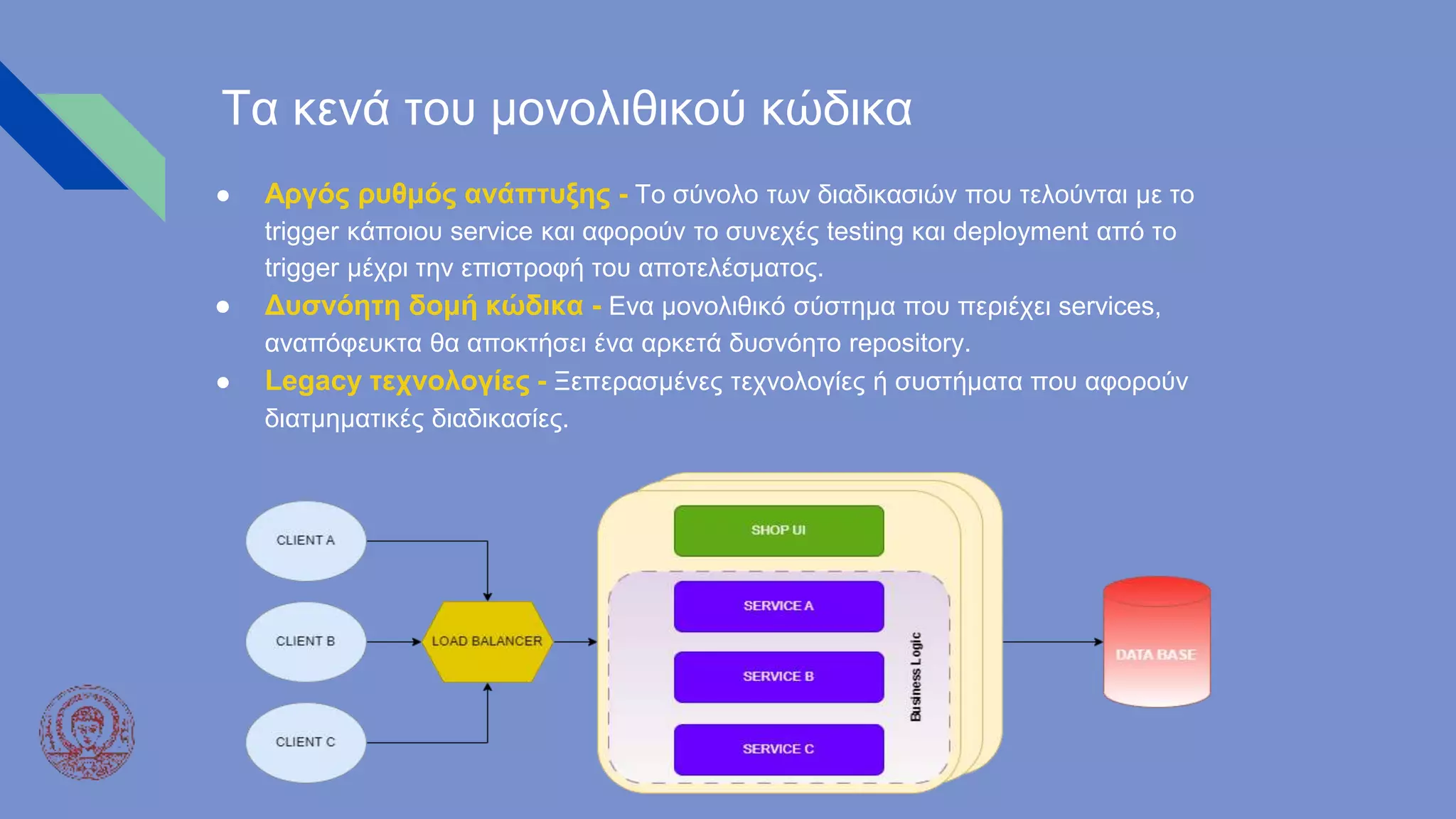 Τα κενά του μονολιθικού κώδικα

● Αργός ρυθμός ανάπτυξης - Το σύνολο των διαδικασιών που τελούνται με το trigger κάποιου service και αφορούν το συνεχές testing και deployment από το trigger μέχρι την επιστροφή του αποτελέσματος.
● Δυσνόητη δομή κώδικα - Ενα μονολιθικό σύστημα που περιέχει services, αναπόφευκτα θα αποκτήσει ένα αρκετά δυσνόητο repository.
● Legacy τεχνολογίες - Ξεπερασμένες τεχνολογίες ή συστήματα που αφορούν διατμηματικές διαδικασίες.

CLIENT A
CLIENT B
CLIENT C
LOAD BALANCER
SHOP UI
SERVICE A
SERVICE B
SERVICE C
Business Logic
DATA BASE